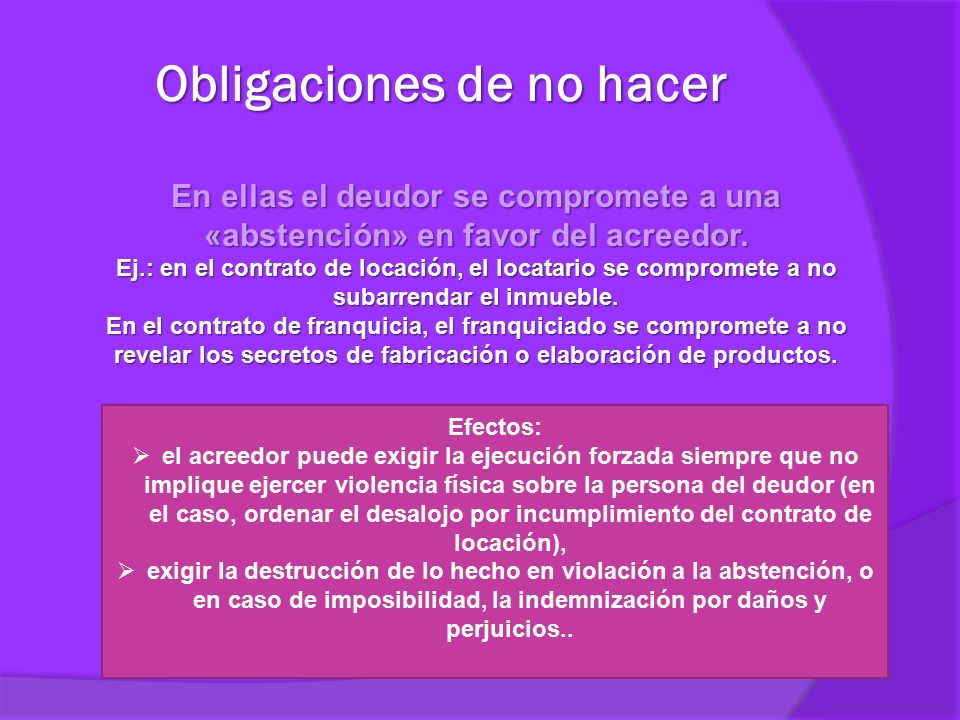 Obligaciones de no hacer

En ellas el deudor se compromete a una «abstención» en favor del acreedor.
Ej.: en el contrato de locación, el locatario se compromete a no subarrendar el inmueble.
En el contrato de franquicia, el franquiciado se compromete a no revelar los secretos de fabricación o elaboración de productos.

Efectos:
➢ el acreedor puede exigir la ejecución forzada siempre que no implique ejercer violencia física sobre la persona del deudor (en el caso, ordenar el desalojo por incumplimiento del contrato de locación),
➢ exigir la destrucción de lo hecho en violación a la abstención, o en caso de imposibilidad, la indemnización por daños y perjuicios..